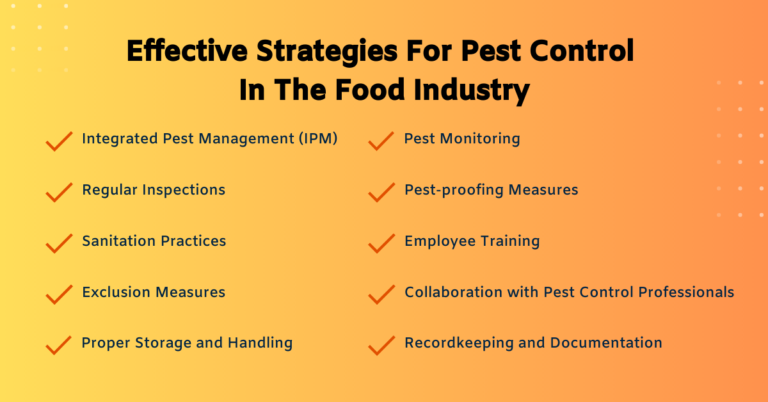 Effective Strategies For Pest Control In The Food Industry

Integrated Pest Management (IPM)

Regular Inspections

Sanitation Practices

Exclusion Measures

Proper Storage and Handling

Pest Monitoring

Pest-proofing Measures

Employee Training

Collaboration with Pest Control Professionals

Recordkeeping and Documentation